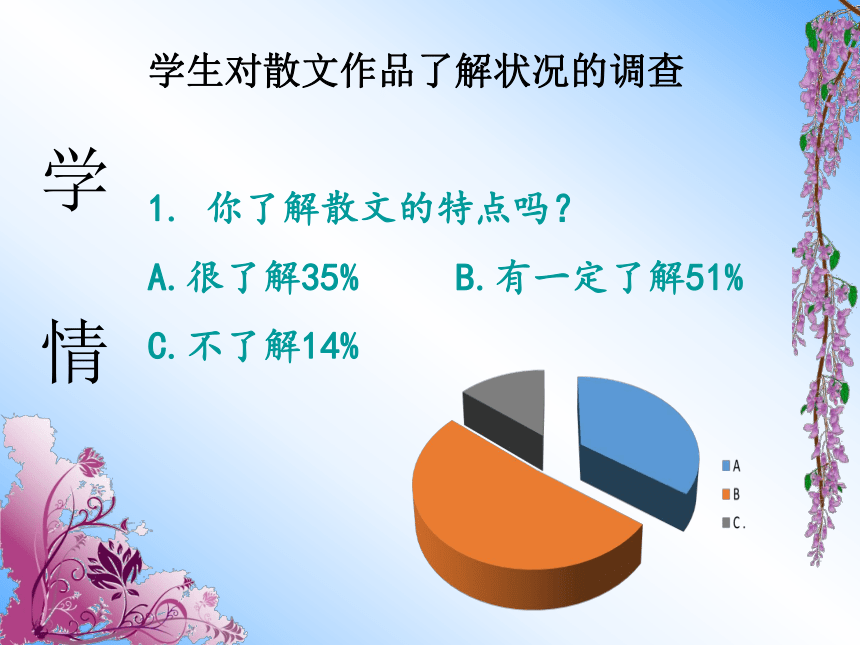 学生对散文作品了解状况的调查

学

情

1. 你了解散文的特点吗？

A.很了解35%

B.有一定了解51%

C.不了解14%

A

B

C.